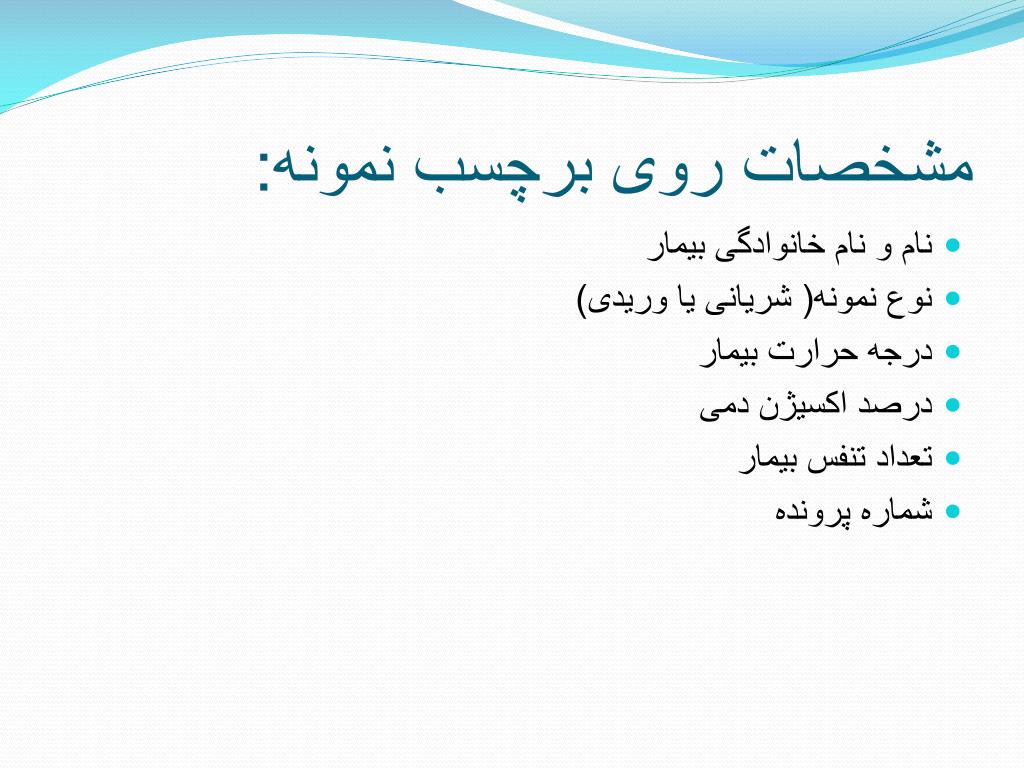 مشخصات روی برچسب نمونه:

- نام و نام خانوادگی بیمار
- نوع نمونه( شریانی یا وریدی)
- درجه حرارت بیمار
- درصد اکسیژن دمی
- تعداد تنفس بیمار
- شماره پرونده